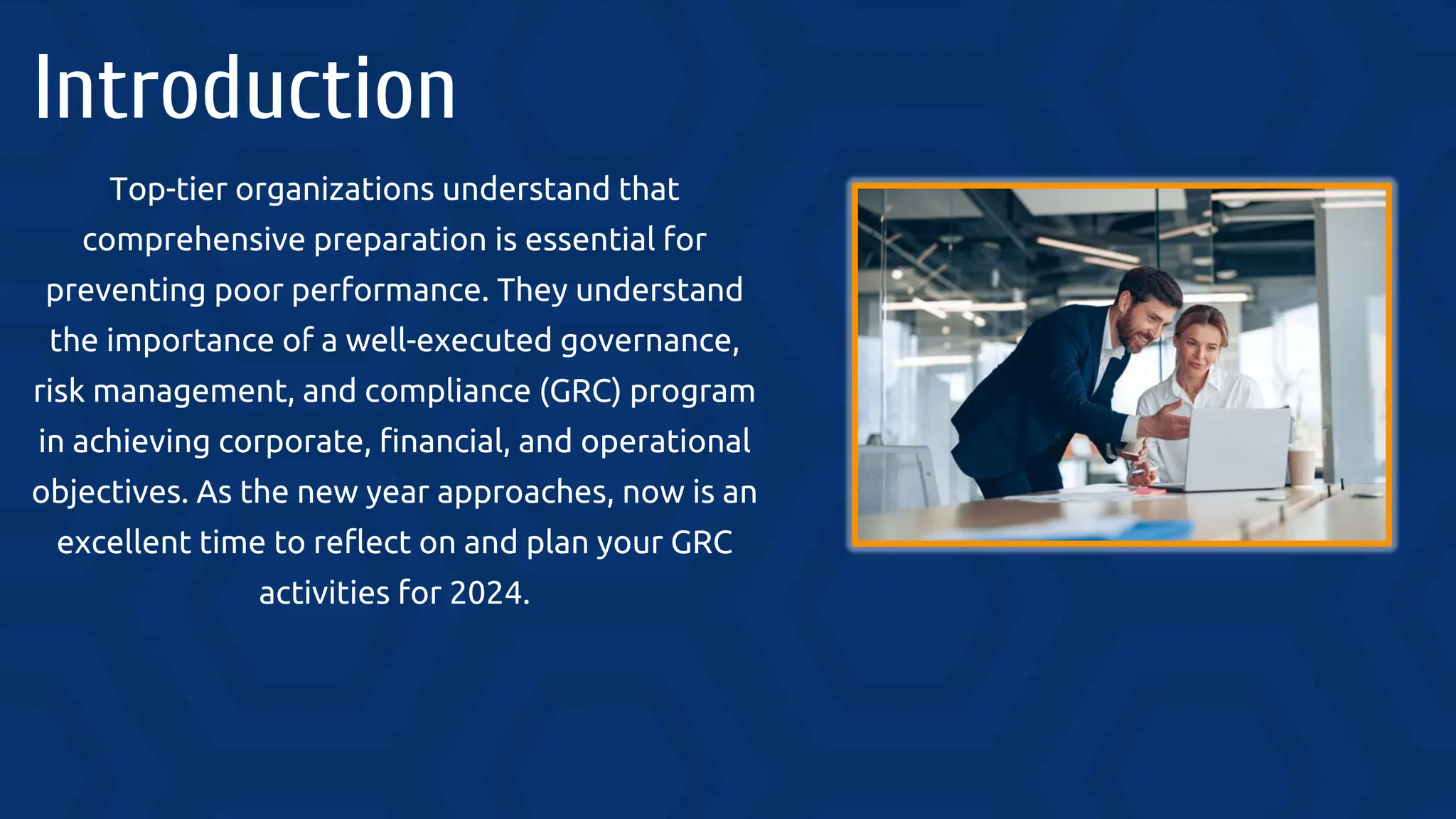 Introduction

Top-tier organizations understand that comprehensive preparation is essential for preventing poor performance. They understand the importance of a well-executed governance, risk management, and compliance (GRC) program in achieving corporate, financial, and operational objectives. As the new year approaches, now is an excellent time to reflect on and plan your GRC activities for 2024.